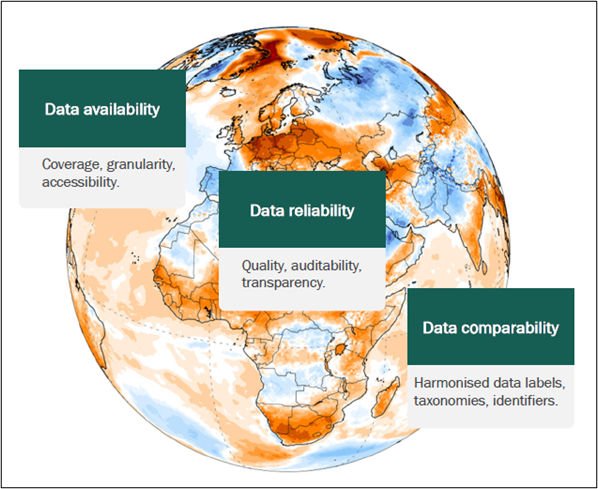 Data availability

Coverage, granularity, accessibility.

Data reliability

Quality, auditability, transparency.

Data comparability

Harmonised data labels, taxonomies, identifiers.